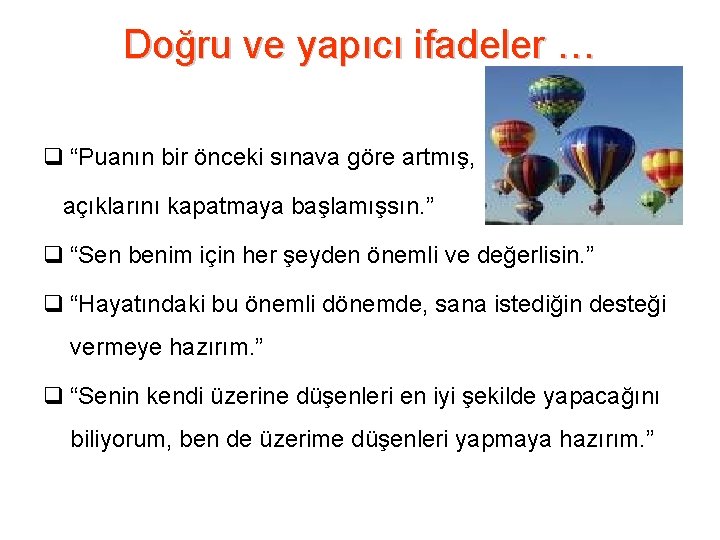 Doğru ve yapıcı ifadeler …

❑ “Puanın bir önceki sınava göre artmış, açıklarını kapatmaya başlamışsın.”

❑ “Sen benim için her şeyden önemli ve değerlisin.”

❑ “Hayatındaki bu önemli dönemde, sana istediğin desteği vermeye hazırım.”

❑ “Senin kendi üzerine düşenleri en iyi şekilde yapacağını biliyorum, ben de üzerime düşenleri yapmaya hazırım.”